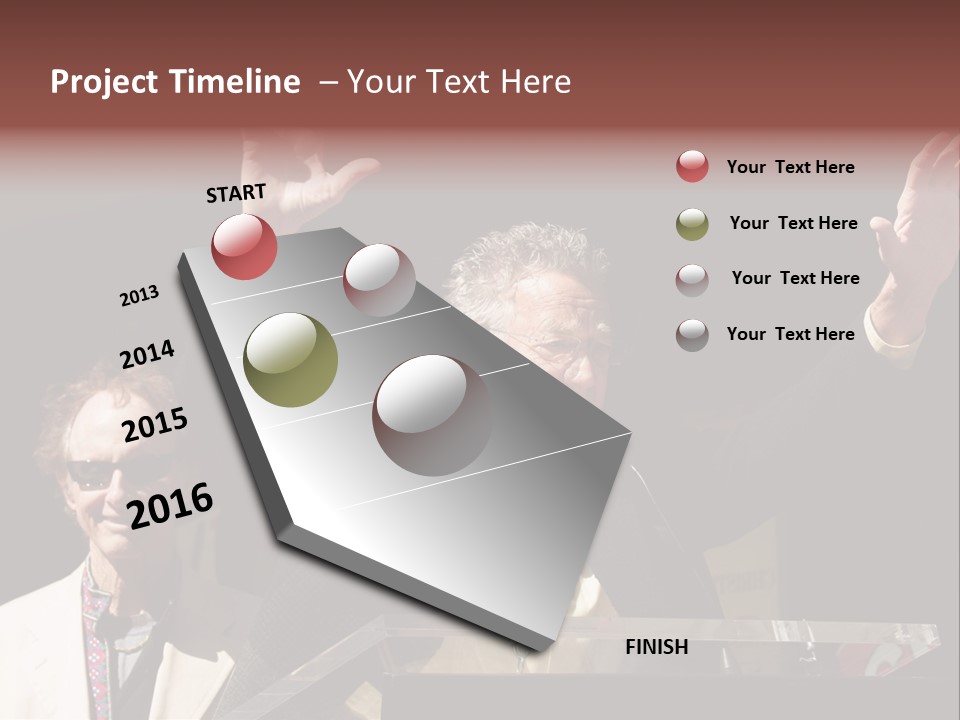 Project Timeline – Your Text Here

START

2013

2014

2015

2016

FINISH

Your Text Here

Your Text Here

Your Text Here

Your Text Here